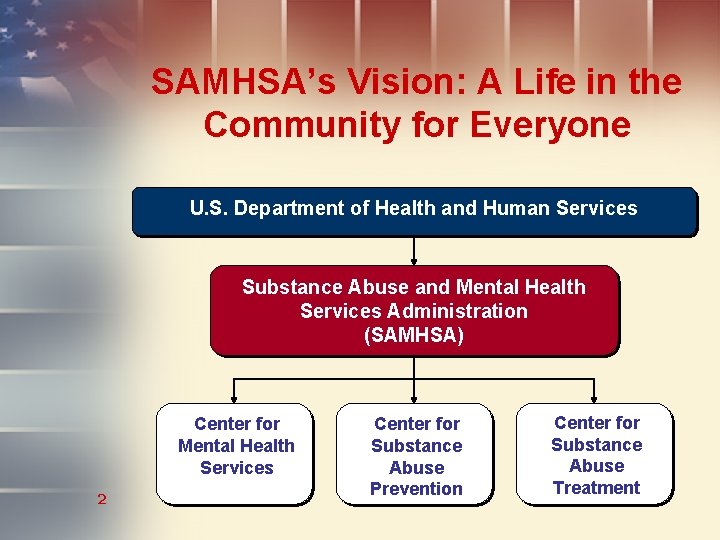 SAMHSA's Vision: A Life in the Community for Everyone

U.S. Department of Health and Human Services

Substance Abuse and Mental Health Services Administration (SAMHSA)

Center for Mental Health Services

Center for Substance Abuse Prevention

Center for Substance Abuse Treatment

2